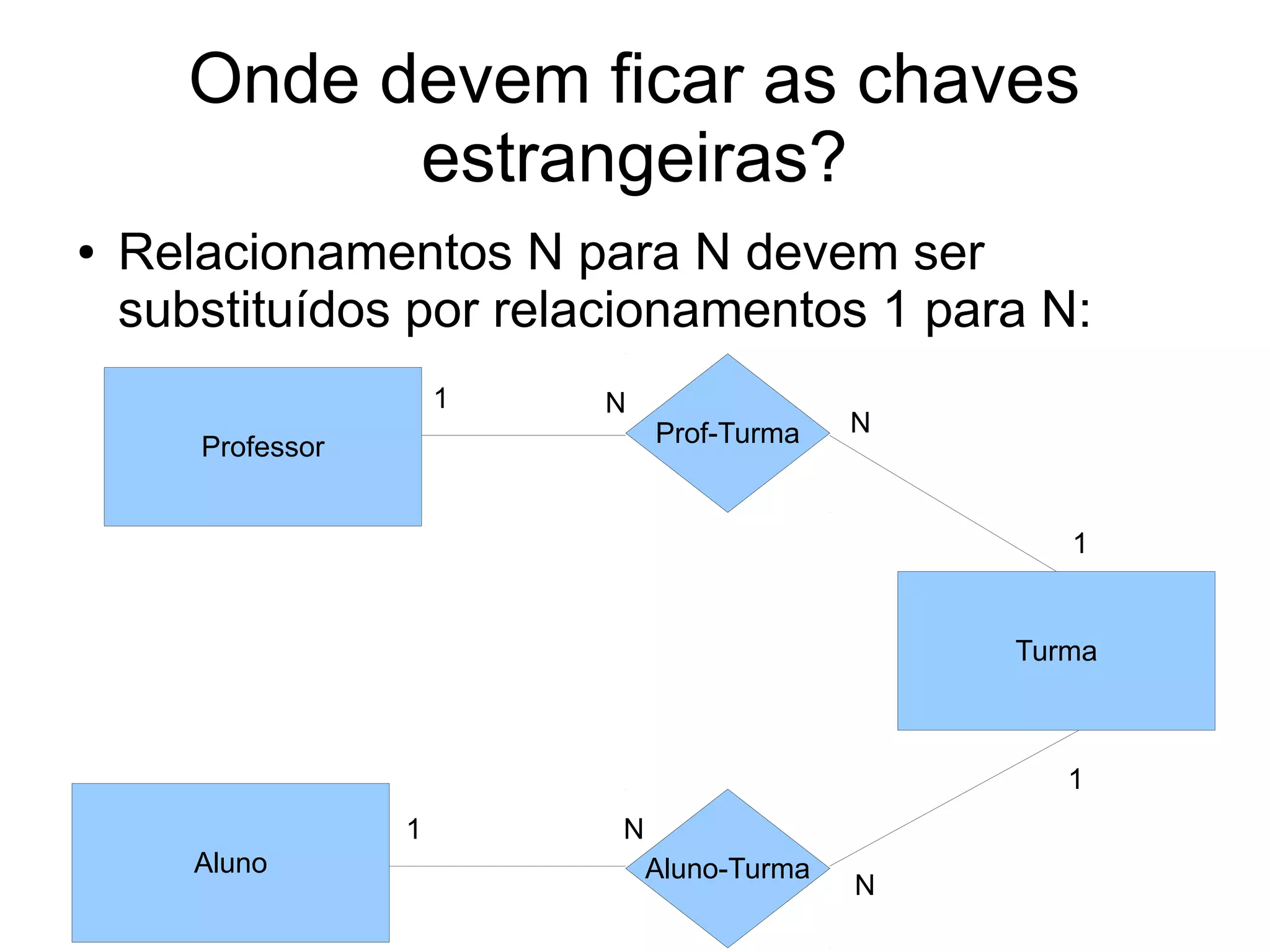 Onde devem ficar as chaves estrangeiras?

• Relacionamentos N para N devem ser substituídos por relacionamentos 1 para N:

Professor
1
N
Prof-Turma
N
1
Turma
1
Aluno
1
N
Aluno-Turma
N